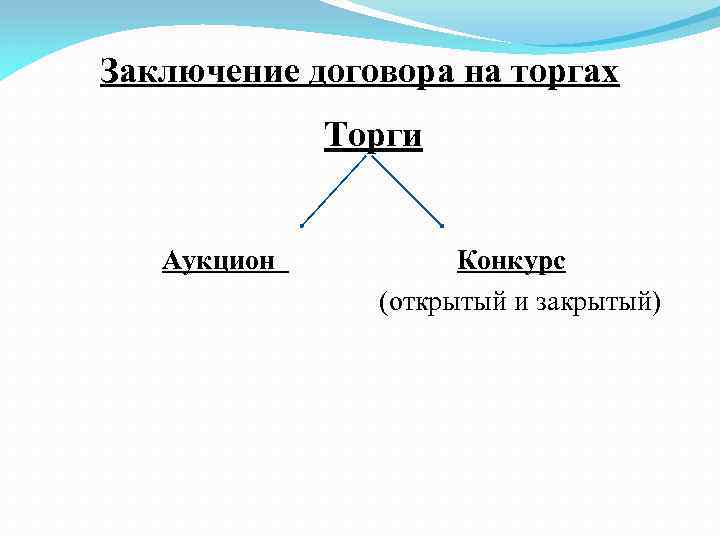 Заключение договора на торгах

Торги

Аукцион

Конкурс
(открытый и закрытый)